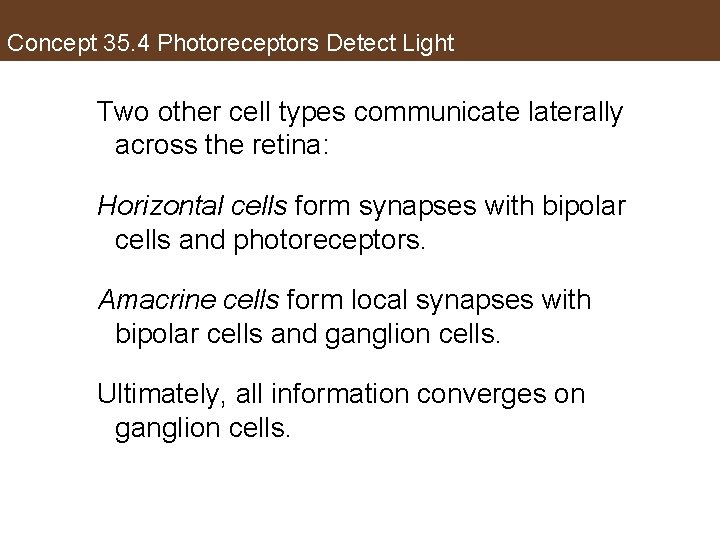 Concept 35.4 Photoreceptors Detect Light

Two other cell types communicate laterally across the retina:

Horizontal cells form synapses with bipolar cells and photoreceptors.

Amacrine cells form local synapses with bipolar cells and ganglion cells.

Ultimately, all information converges on ganglion cells.